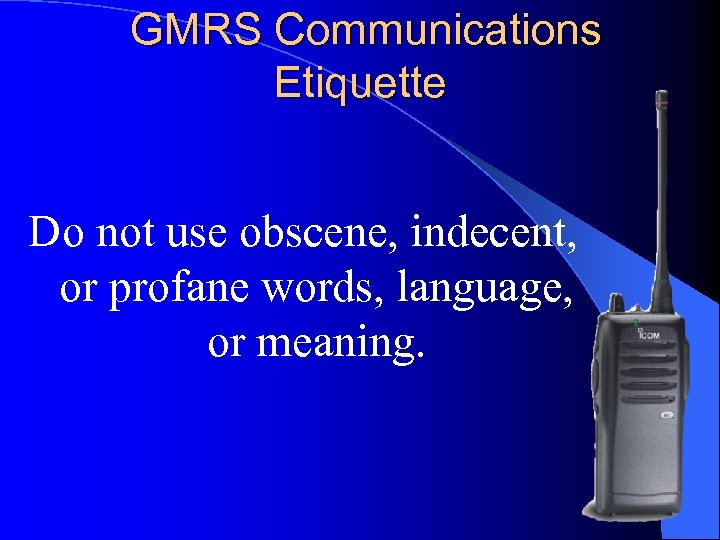 GMRS Communications Etiquette

Do not use obscene, indecent, or profane words, language, or meaning.

ICOM